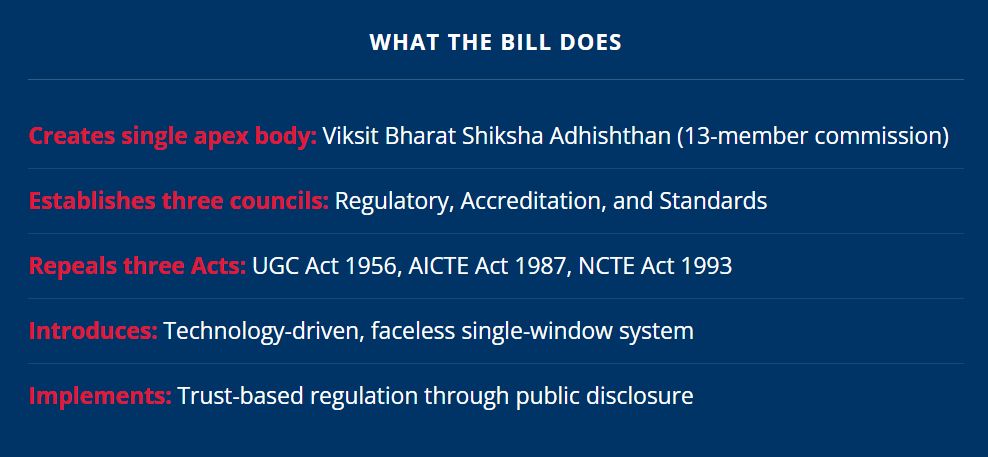 WHAT THE BILL DOES

Creates single apex body: Viksit Bharat Shiksha Adhishthan (13-member commission)

Establishes three councils: Regulatory, Accreditation, and Standards

Repeals three Acts: UGC Act 1956, AICTE Act 1987, NCTE Act 1993

Introduces: Technology-driven, faceless single-window system

Implements: Trust-based regulation through public disclosure